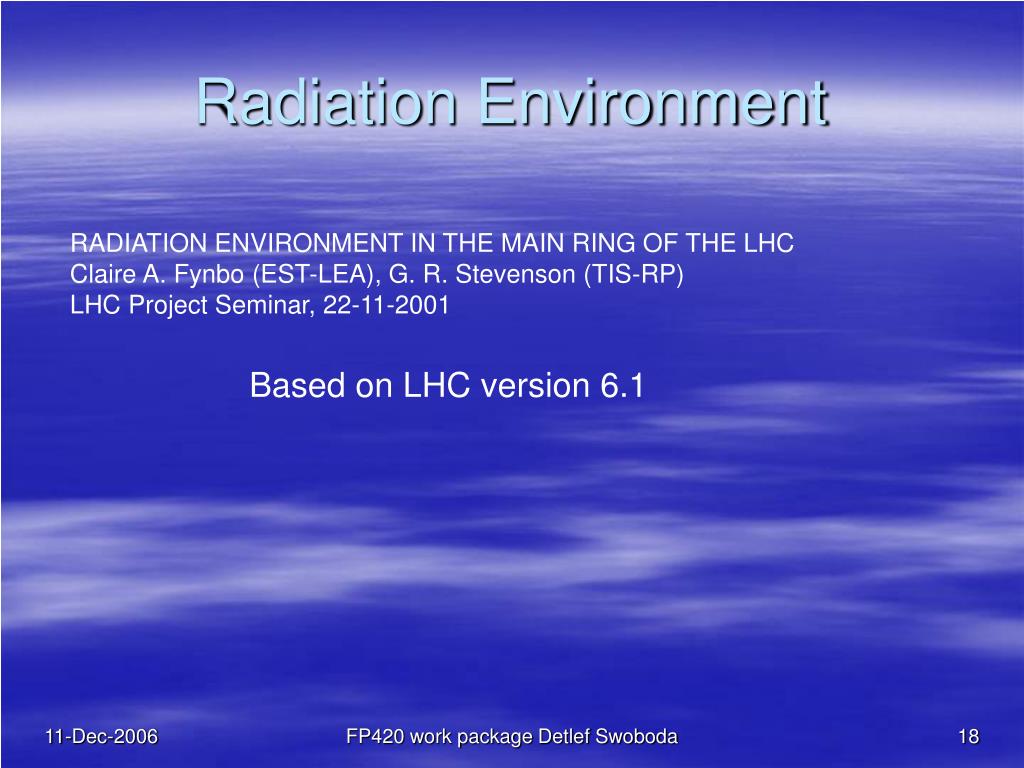 Radiation Environment

RADIATION ENVIRONMENT IN THE MAIN RING OF THE LHC
Claire A. Fynbo (EST-LEA), G. R. Stevenson (TIS-RP)
LHC Project Seminar, 22-11-2001

Based on LHC version 6.1

11-Dec-2006

FP420 work package Detlef Swoboda

18